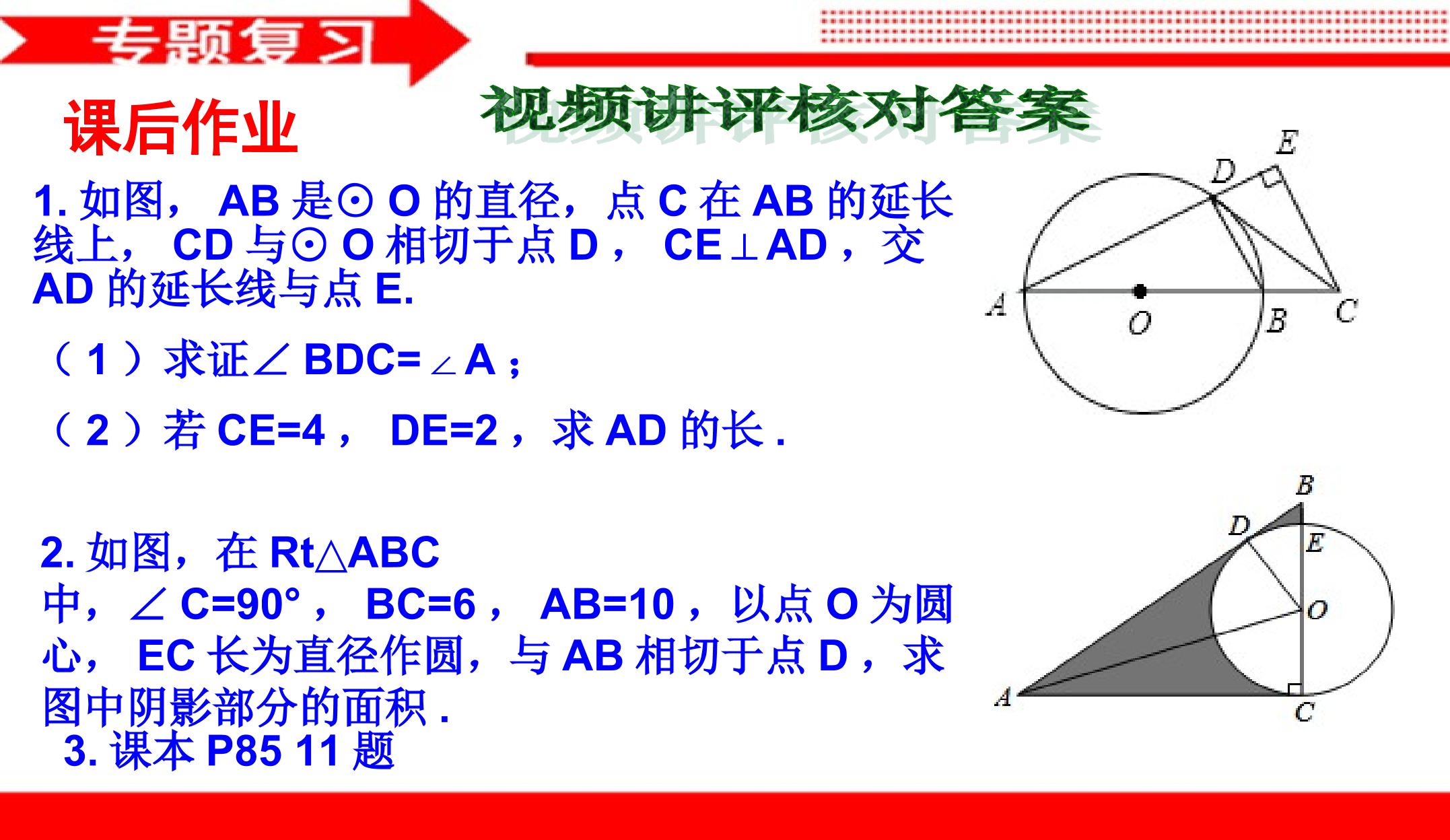 专题复习

课后作业

视频讲评核对答案

1.如图，AB是⊙O的直径，点C在AB的延长线上，CD与⊙O相切于点D，CE⊥AD，交AD的延长线与点E.

（1）求证∠BDC=∠A；

（2）若CE=4，DE=2，求AD的长.

E
D
A
O
B
C

2.如图，在Rt△ABC中，∠C=90°，BC=6，AB=10，以点O为圆心，EC长为直径作圆，与AB相切于点D，求图中阴影部分的面积.

3.课本P85 11题

B
D
E
O
A
C